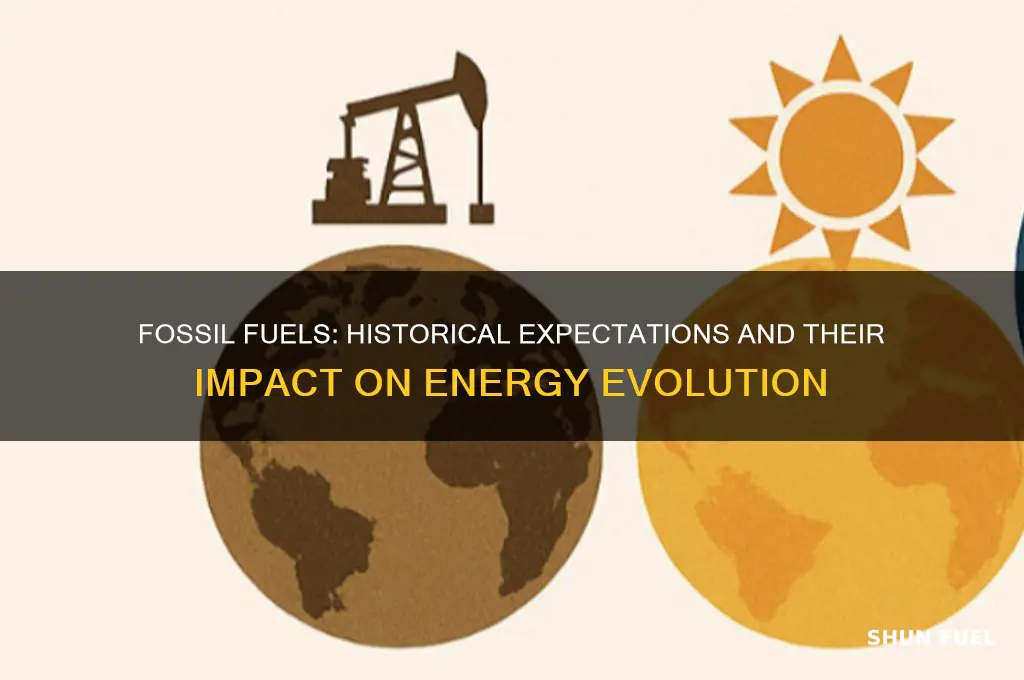 FOSSIL FUELS: HISTORICAL EXPECTATIONS AND THEIR IMPACT ON ENERGY EVOLUTION

SHUN FUEL